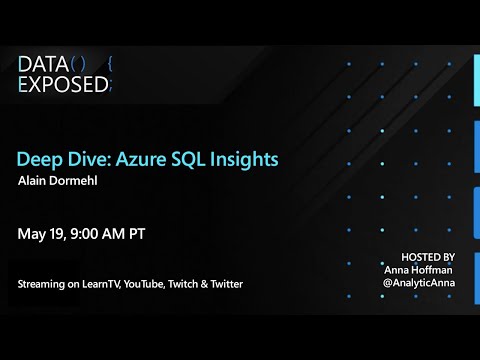 DATA( ) {
EXPOSED;

Deep Dive: Azure SQL Insights
Alain Dormehl

May 19, 9:00 AM PT

Streaming on LearnTV, YouTube, Twitch & Twitter

HOSTED BY
Anna Hoffman
@AnalyticAnna